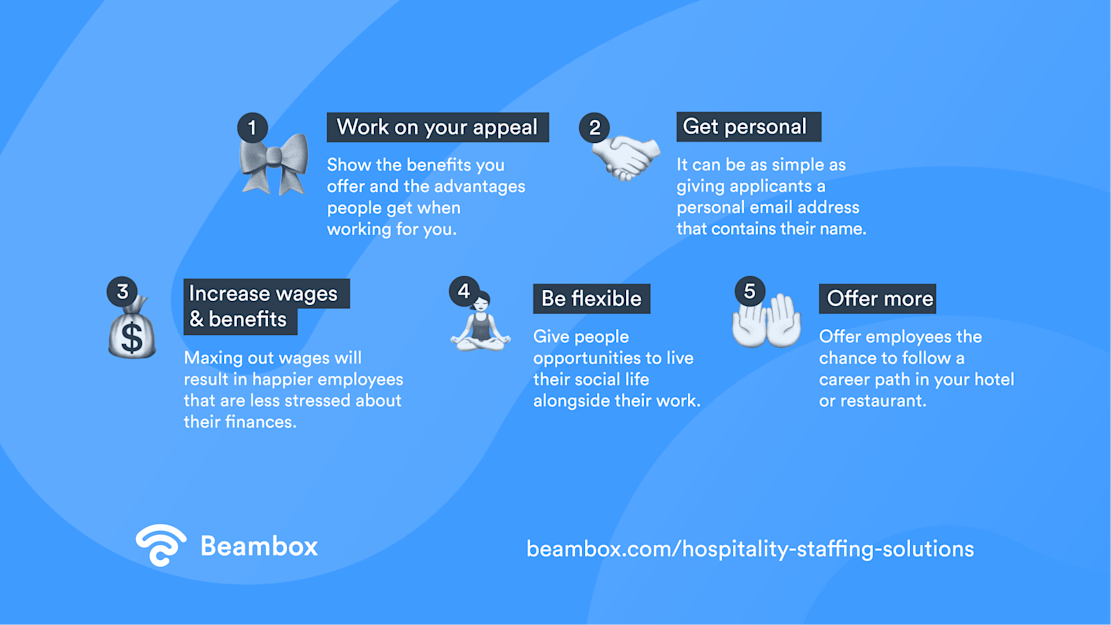 1 Work on your appeal

Show the benefits you offer and the advantages people get when working for you.

2 Get personal

It can be as simple as giving applicants a personal email address that contains their name.

3 Increase wages & benefits

Maxing out wages will result in happier employees that are less stressed about their finances.

4 Be flexible

Give people opportunities to live their social life alongside their work.

5 Offer more

Offer employees the chance to follow a career path in your hotel or restaurant.

Beambox

beambox.com/hospitality-staffing-solutions